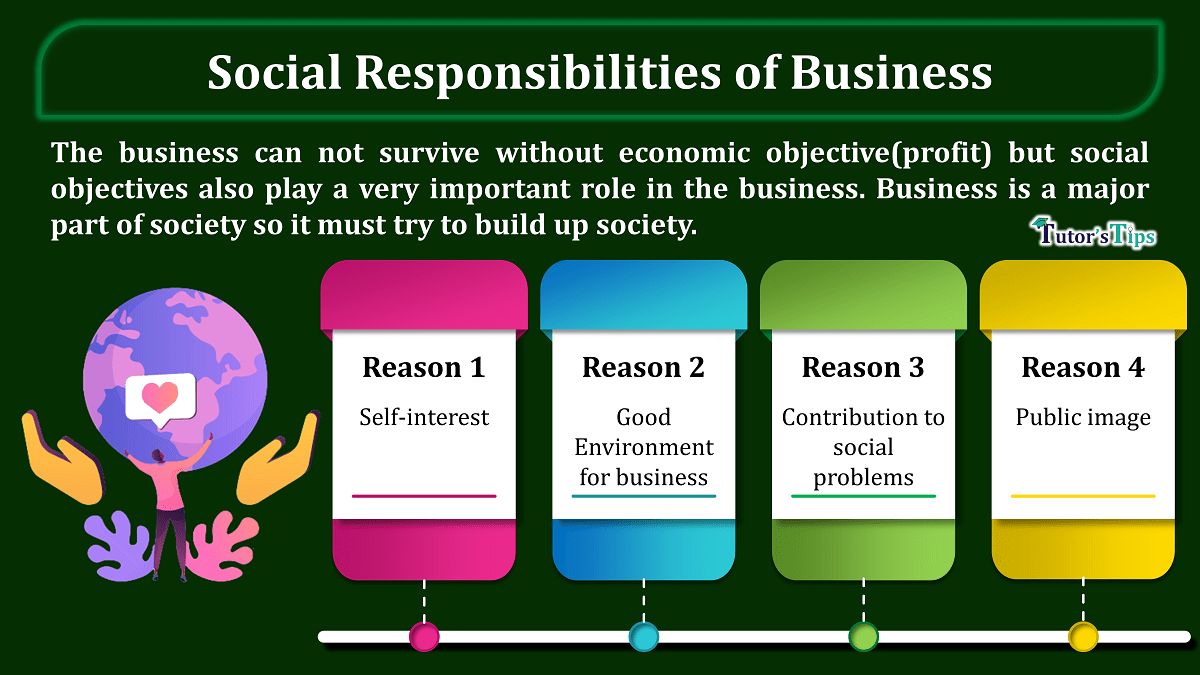 Social Responsibilities of Business

The business can not survive without economic objective(profit) but social objectives also play a very important role in the business. Business is a major part of society so it must try to build up society.

Tutor'sTips

Reason 1
Self-interest

Reason 2
Good Environment for business

Reason 3
Contribution to social problems

Reason 4
Public image